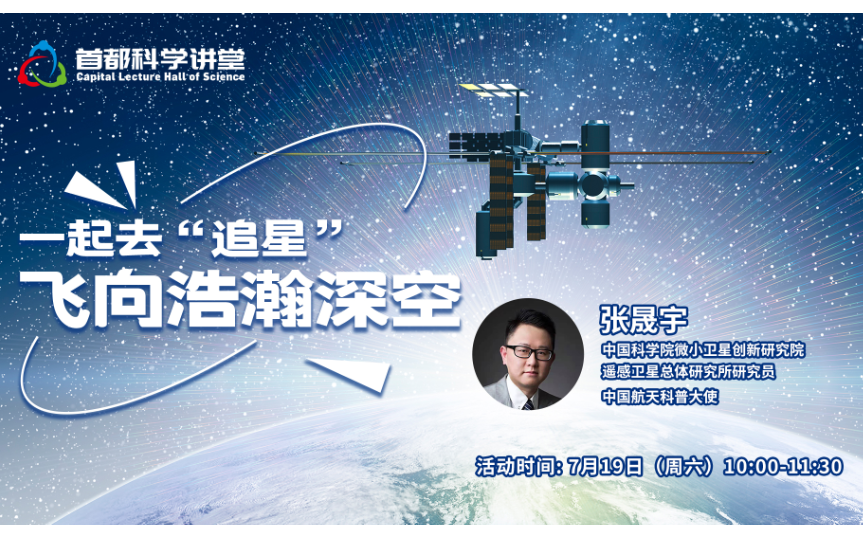 首都科学讲堂
Capital Lecture Hall of Science

一起去“追星”
飞向浩瀚深空

张晟宇
中国科学院微小卫星创新研究院
遥感卫星总体研究所研究员
中国航天科普大使

活动时间: 7月19日（周六）10:00-11:30